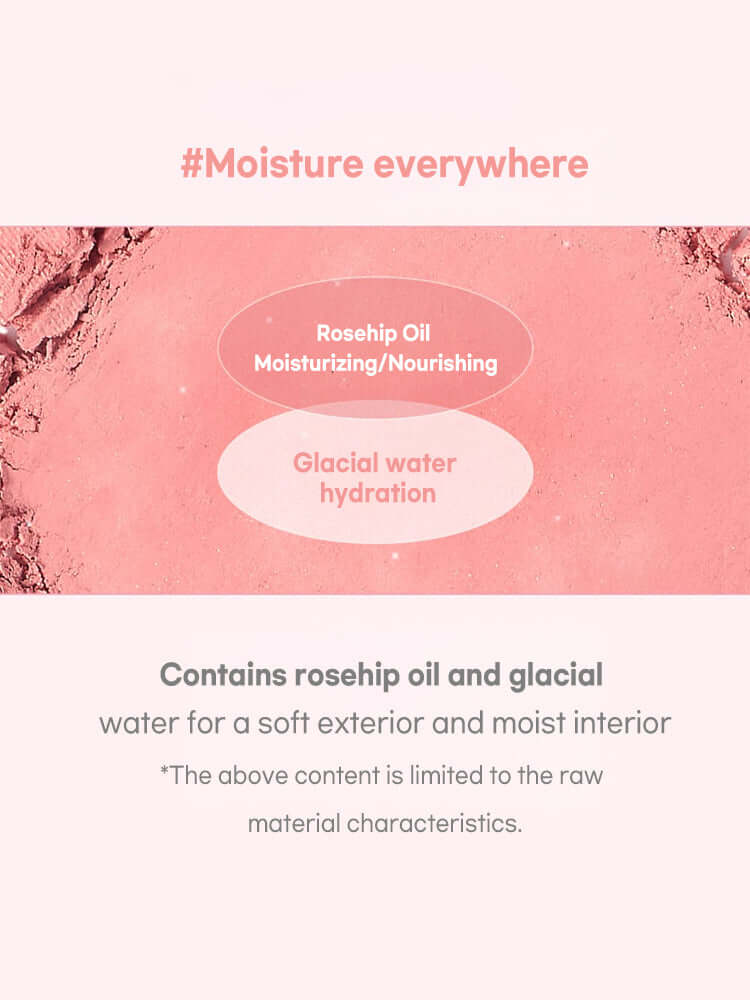 #Moisture everywhere

Rosehip Oil
Moisturizing/Nourishing

Glacial water
hydration

Contains rosehip oil and glacial water for a soft exterior and moist interior

*The above content is limited to the raw material characteristics.